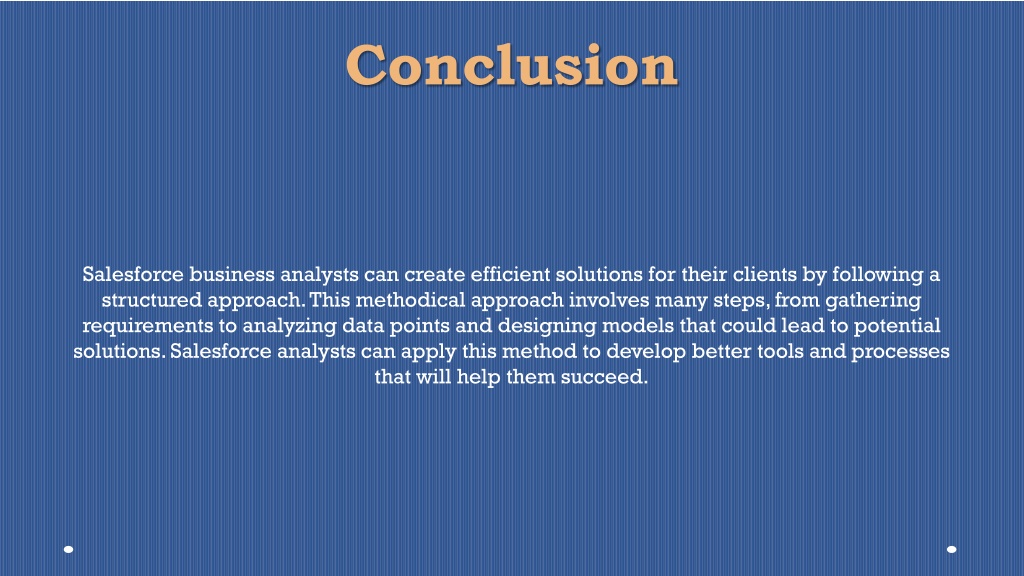 Conclusion

Salesforce business analysts can create efficient solutions for their clients by following a structured approach. This methodical approach involves many steps, from gathering requirements to analyzing data points and designing models that could lead to potential solutions. Salesforce analysts can apply this method to develop better tools and processes that will help them succeed.